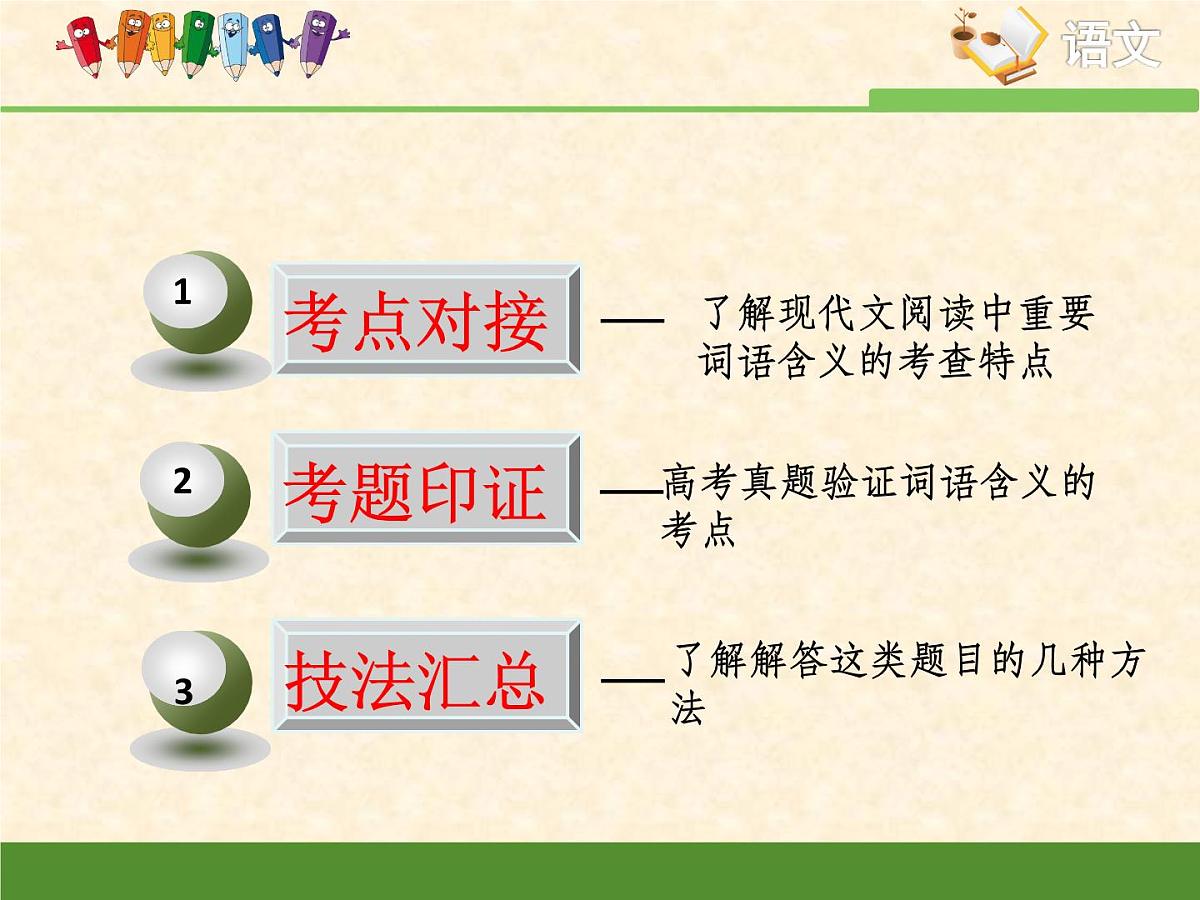 语文

1 考点对接 —— 了解现代文阅读中重要词语含义的考查特点

2 考题印证 ——高考真题验证词语含义的考点

3 技法汇总 ——了解解答这类题目的几种方法